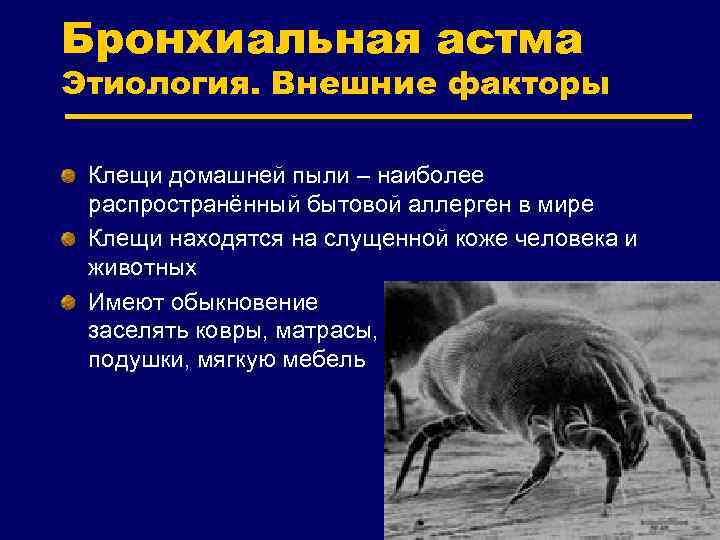 Бронхиальная астма
Этиология. Внешние факторы

Клещи домашней пыли – наиболее распространённый бытовой аллерген в мире

Клещи находятся на слущенной коже человека и животных

Имеют обыкновение заселять ковры, матрасы, подушки, мягкую мебель